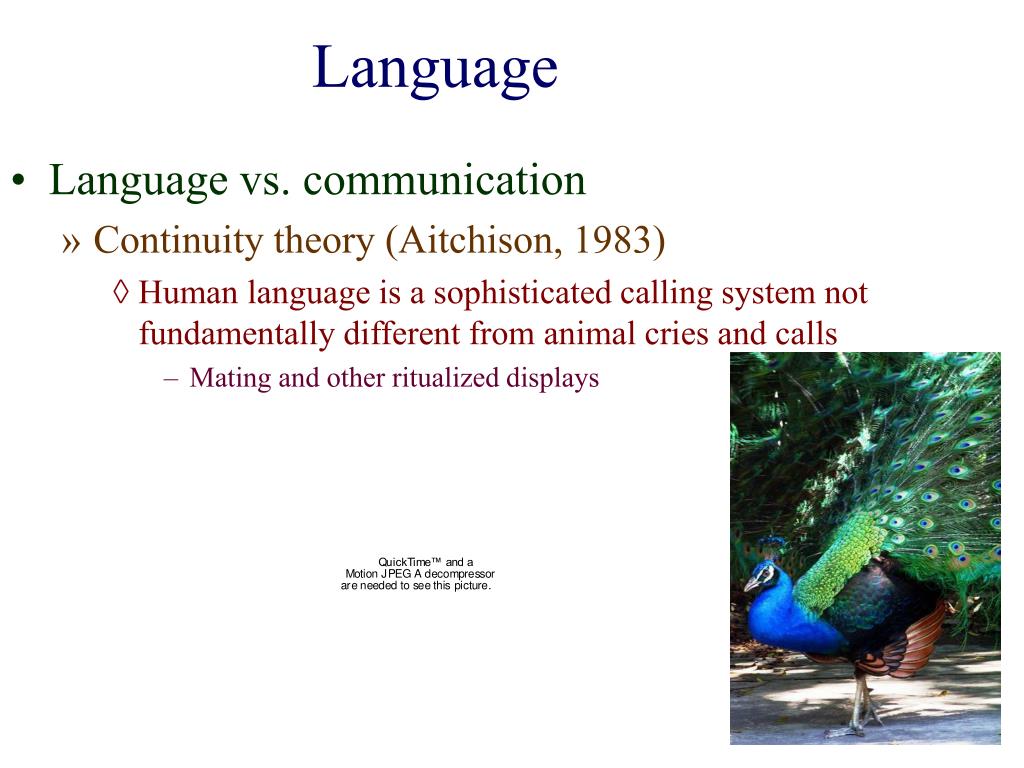 Language

• Language vs. communication

» Continuity theory (Aitchison, 1983)

◊ Human language is a sophisticated calling system not fundamentally different from animal cries and calls

– Mating and other ritualized displays

QuickTime™ and a Motion JPEG A decompressor are needed to see this picture.